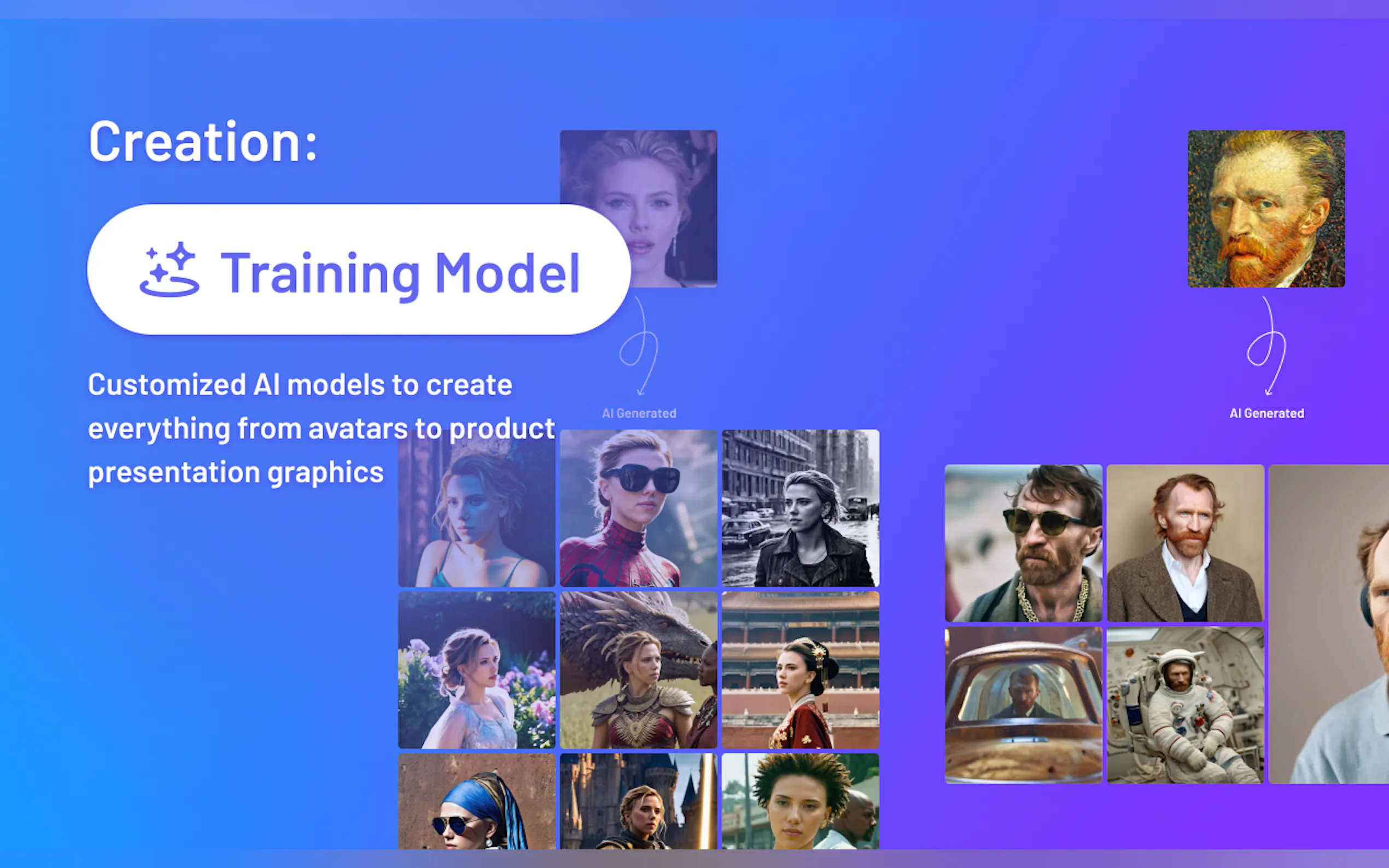 Creation:

Training Model

Customized AI models to create everything from avatars to product presentation graphics

AI Generated

AI Generated